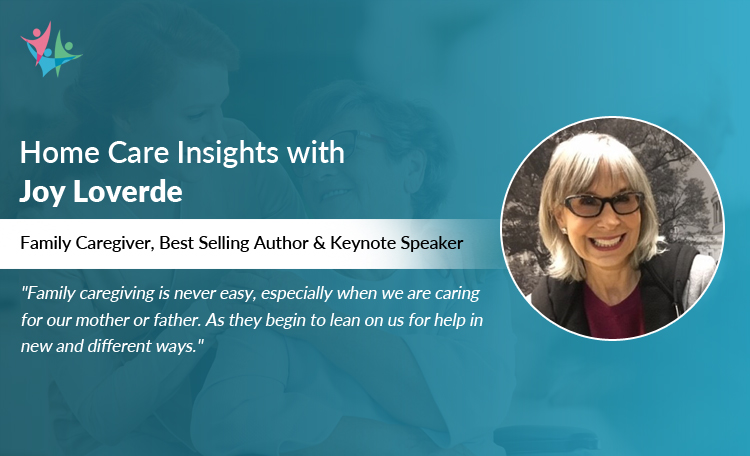 Home Care Insights with
Joy Loverde

Family Caregiver, Best Selling Author & Keynote Speaker

"Family caregiving is never easy, especially when we are caring for our mother or father. As they begin to lean on us for help in new and different ways."